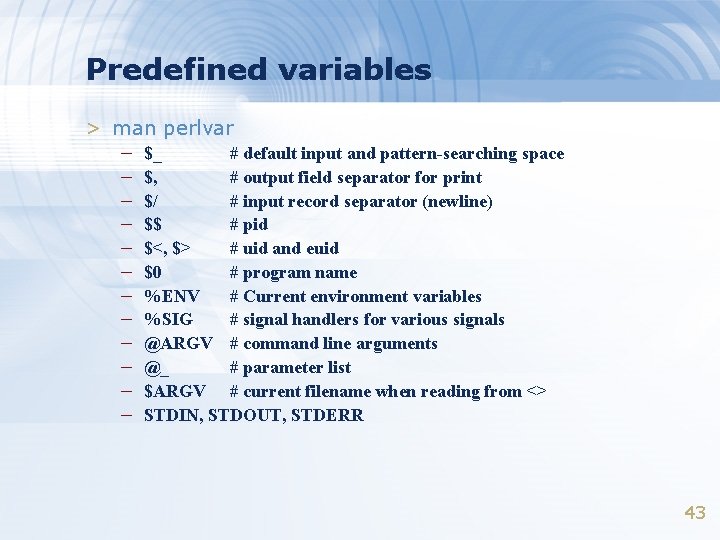 Predefined variables

> man perlvar

– \$_ # default input and pattern-searching space
– \$, # output field separator for print
– \$/ # input record separator (newline)
– \$\$ # pid
– \$<, \$> # uid and euid
– \$0 # program name
– %ENV # Current environment variables
– %SIG # signal handlers for various signals
– @ARGV # command line arguments
– @_ # parameter list
– \$ARGV # current filename when reading from <>
– STDIN, STDOUT, STDERR

43